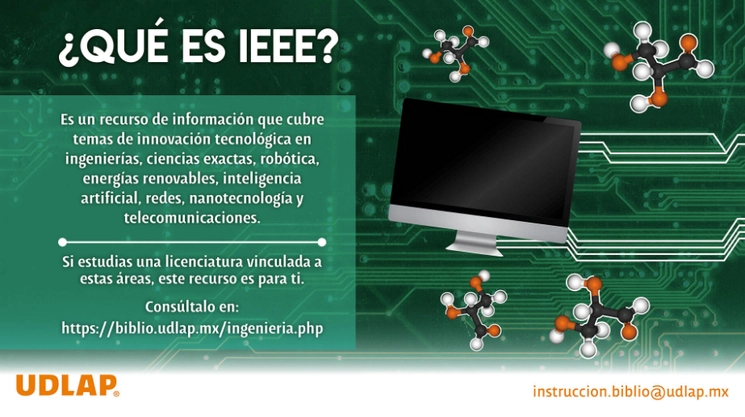 ¿QUÉ ES IEEE?

Es un recurso de información que cubre temas de innovación tecnológica en ingenierías, ciencias exactas, robótica, energías renovables, inteligencia artificial, redes, nanotecnología y telecomunicaciones.

Si estudias una licenciatura vinculada a estas áreas, este recurso es para ti.

Consúltalo en:
https://biblio.udlap.mx/ingenieria.php

UDLAP®

instruccion.biblio@udlap.mx